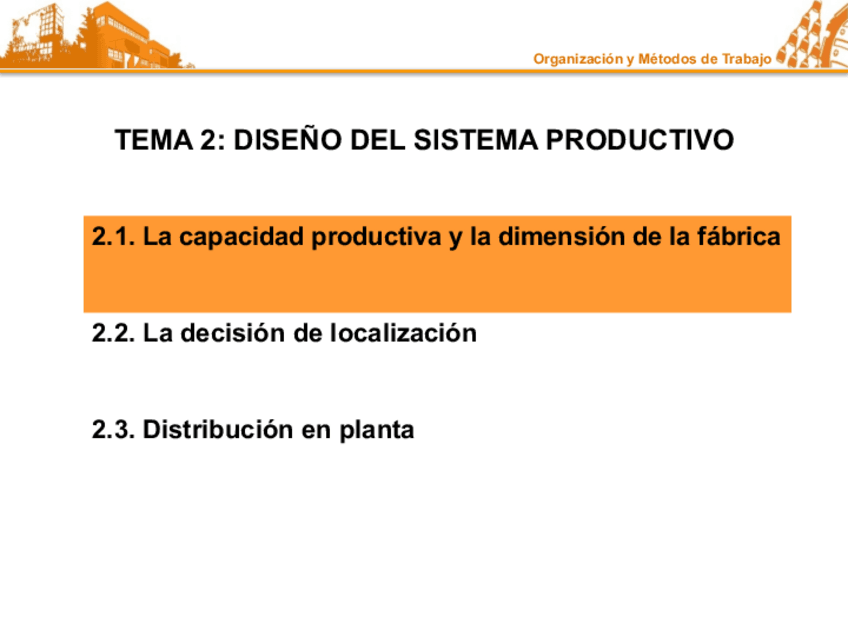 Organización y Métodos de Trabajo

TEMA 2: DISEÑO DEL SISTEMA PRODUCTIVO

2.1. La capacidad productiva y la dimensión de la fábrica

2.2. La decisión de localización

2.3. Distribución en planta